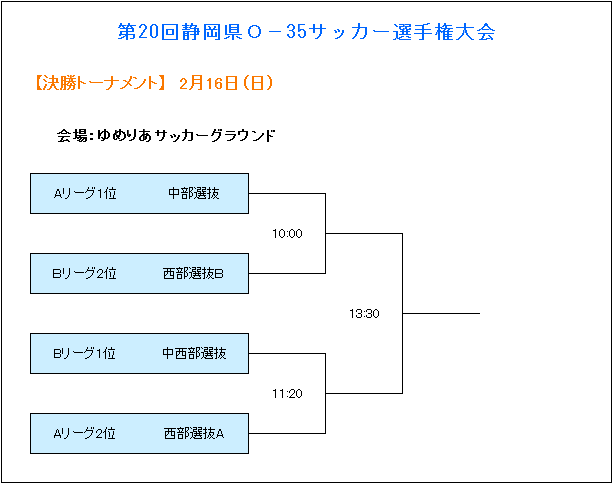 第20回静岡県O－35サッカー選手権大会

【決勝トーナメント】 2月16日（日）

会場：ゆめりあサッカーグラウンド

Aリーグ1位 中部選抜

10:00

Bリーグ2位 西部選抜B

13:30

Bリーグ1位 中西部選抜

11:20

Aリーグ2位 西部選抜A